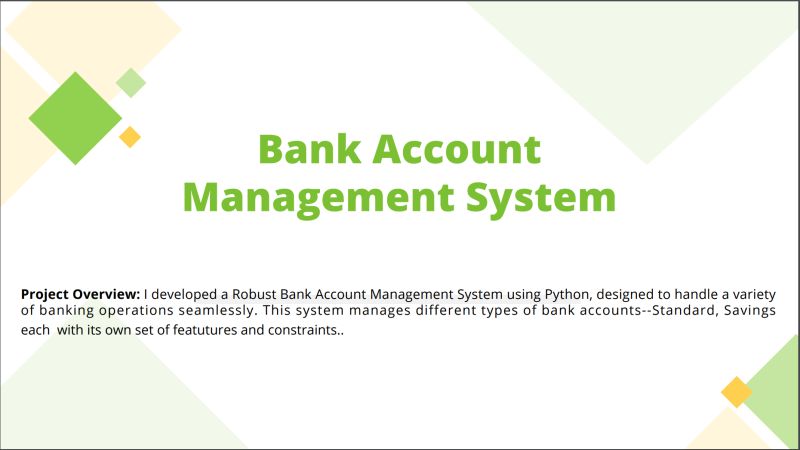 Bank Account Management System

Project Overview: I developed a Robust Bank Account Management System using Python, designed to handle a variety of banking operations seamlessly. This system manages different types of bank accounts--Standard, Savings each with its own set of featutures and constraints..